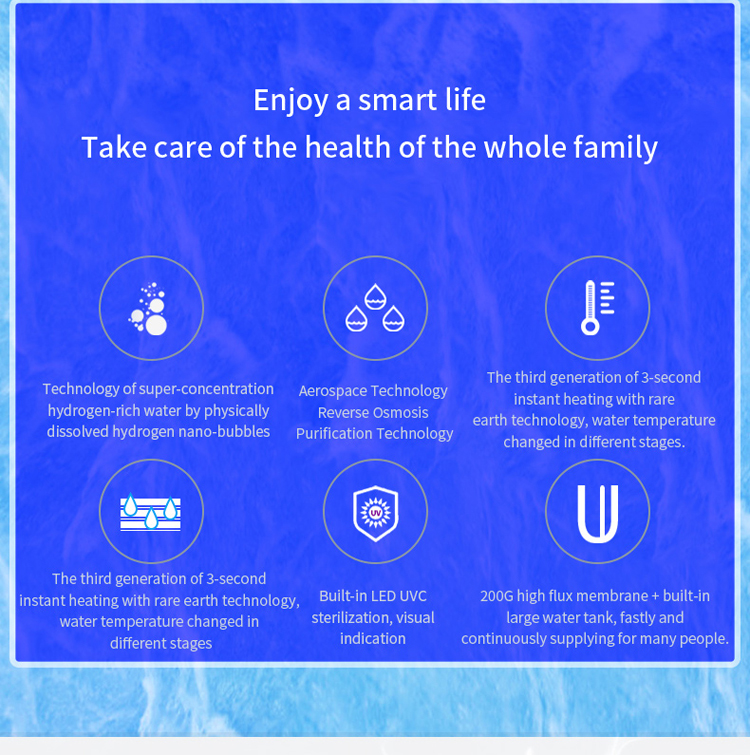 Enjoy a smart life
Take care of the health of the whole family

Technology of super-concentration hydrogen-rich water by physically dissolved hydrogen nano-bubbles

Aerospace Technology Reverse Osmosis Purification Technology

The third generation of 3-second instant heating with rare earth technology, water temperature changed in different stages.

The third generation of 3-second instant heating with rare earth technology, water temperature changed in different stages

UV

Built-in LED UVC sterilization, visual indication

200G high flux membrane + built-in large water tank, fastly and continuously supplying for many people.